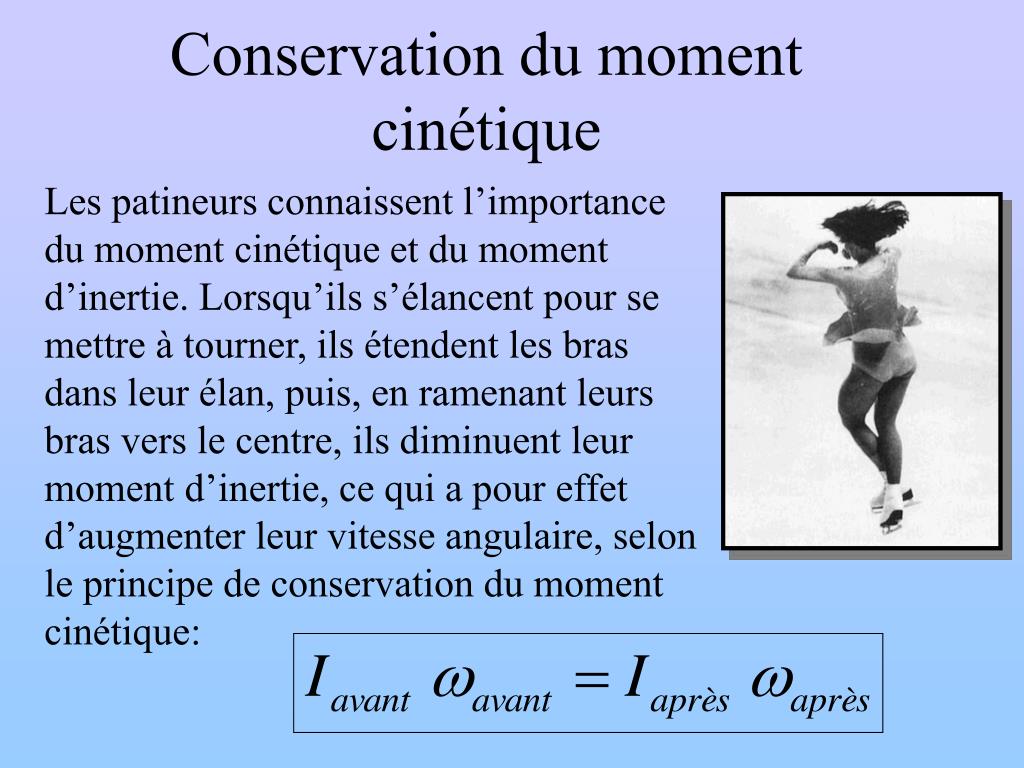 Conservation du moment cinétique

Les patineurs connaissent l’importance du moment cinétique et du moment d’inertie. Lorsqu’ils s’élancent pour se mettre à tourner, ils étendent les bras dans leur élan, puis, en ramenant leurs bras vers le centre, ils diminuent leur moment d’inertie, ce qui a pour effet d’augmenter leur vitesse angulaire, selon le principe de conservation du moment cinétique:

$I_{avant}\ \omega_{avant} = I_{après}\ \omega_{après}$